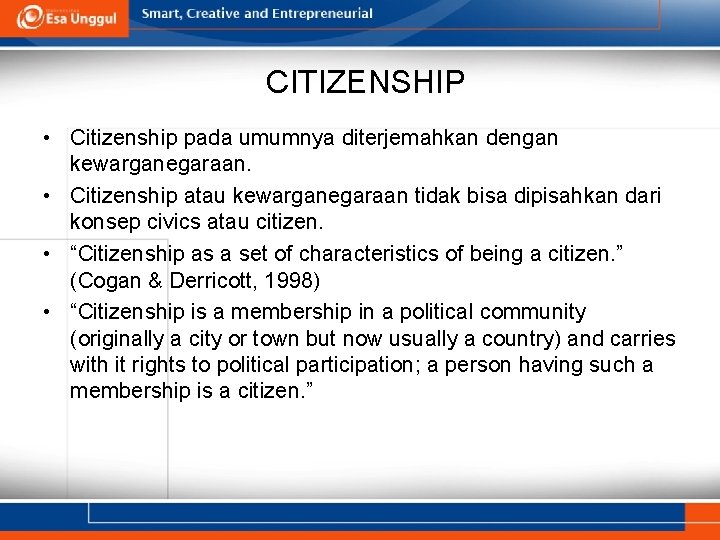 Esa Unggul
Smart, Creative and Entrepreneurial

CITIZENSHIP

• Citizenship pada umumnya diterjemahkan dengan kewarganegaraan.
• Citizenship atau kewarganegaraan tidak bisa dipisahkan dari konsep civics atau citizen.
• “Citizenship as a set of characteristics of being a citizen.” (Cogan & Derricott, 1998)
• “Citizenship is a membership in a political community (originally a city or town but now usually a country) and carries with it rights to political participation; a person having such a membership is a citizen.”